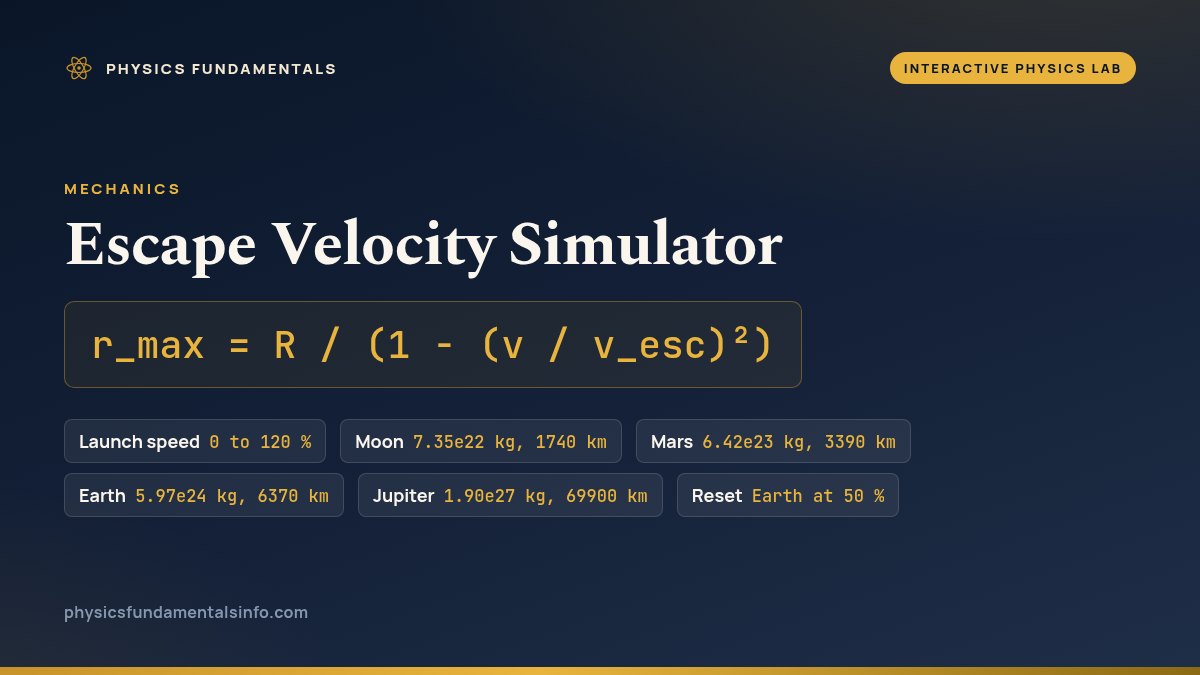 PHYSICS FUNDAMENTALS

INTERACTIVE PHYSICS LAB

MECHANICS

Escape Velocity Simulator

r_max = R / (1 - (v / v_esc)²)

Launch speed 0 to 120 %

Moon 7.35e22 kg, 1740 km

Mars 6.42e23 kg, 3390 km

Earth 5.97e24 kg, 6370 km

Jupiter 1.90e27 kg, 69900 km

Reset Earth at 50 %

physicsfundamentalsinfo.com